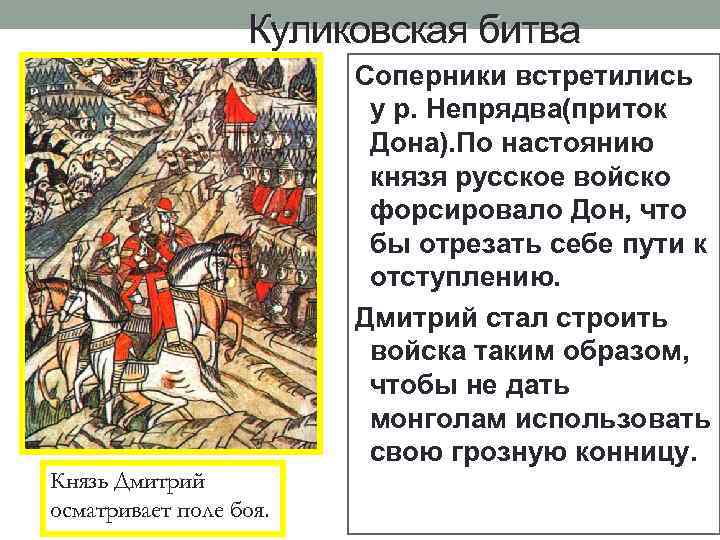 Куликовская битва

Соперники встретились у р. Непрядва(приток Дона).По настоянию князя русское войско форсировало Дон, что бы отрезать себе пути к отступлению.

Дмитрий стал строить войска таким образом, чтобы не дать монголам использовать свою грозную конницу.

Князь Дмитрий осматривает поле боя.